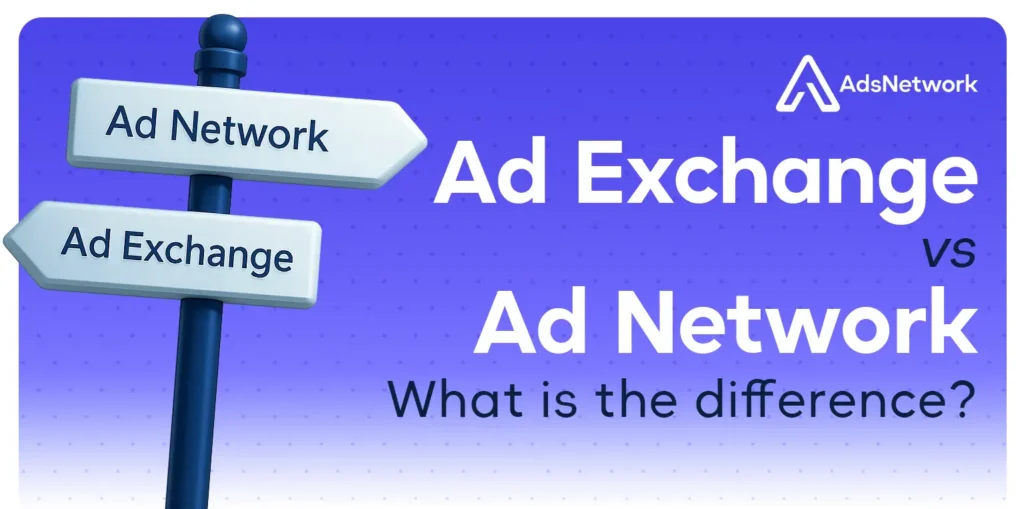 Ad Network

Ad Exchange

AdsNetwork

Ad Exchange
vs
Ad Network
What is the difference?